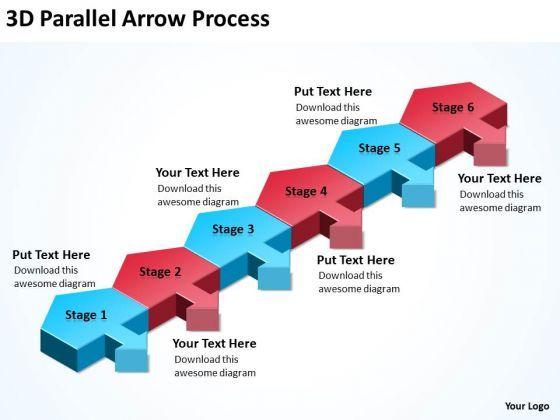 3D Parallel Arrow Process

Put Text Here
Download this awesome diagram

Stage 6

Stage 5

Your Text Here
Download this awesome diagram

Your Text Here
Download this awesome diagram

Stage 4

Stage 3

Put Text Here
Download this awesome diagram

Put Text Here
Download this awesome diagram

Stage 2

Stage 1

Your Text Here
Download this awesome diagram

Your Logo